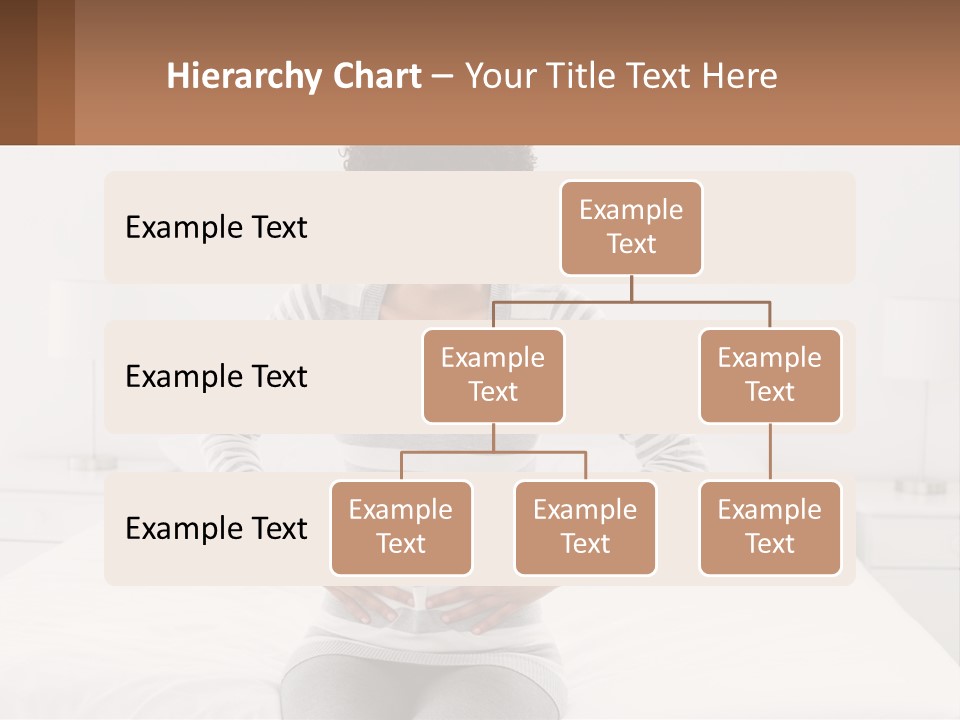 Hierarchy Chart – Your Title Text Here

Example Text

Example Text

Example Text

Example Text

Example Text

Example Text

Example Text

Example Text

Example Text